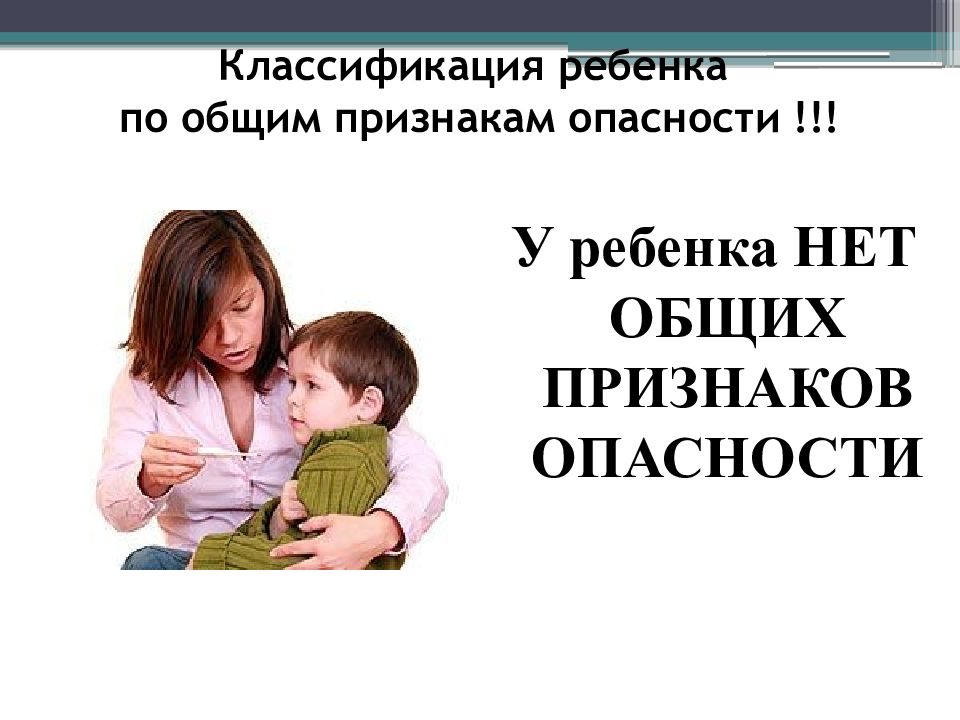 Классификация ребенка
по общим признакам опасности !!!

У ребенка НЕТ ОБЩИХ ПРИЗНАКОВ ОПАСНОСТИ